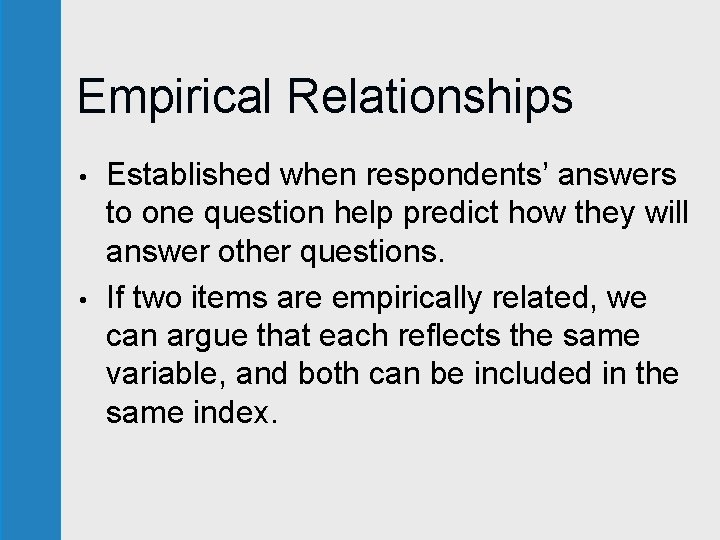 Empirical Relationships

• Established when respondents’ answers to one question help predict how they will answer other questions.

• If two items are empirically related, we can argue that each reflects the same variable, and both can be included in the same index.